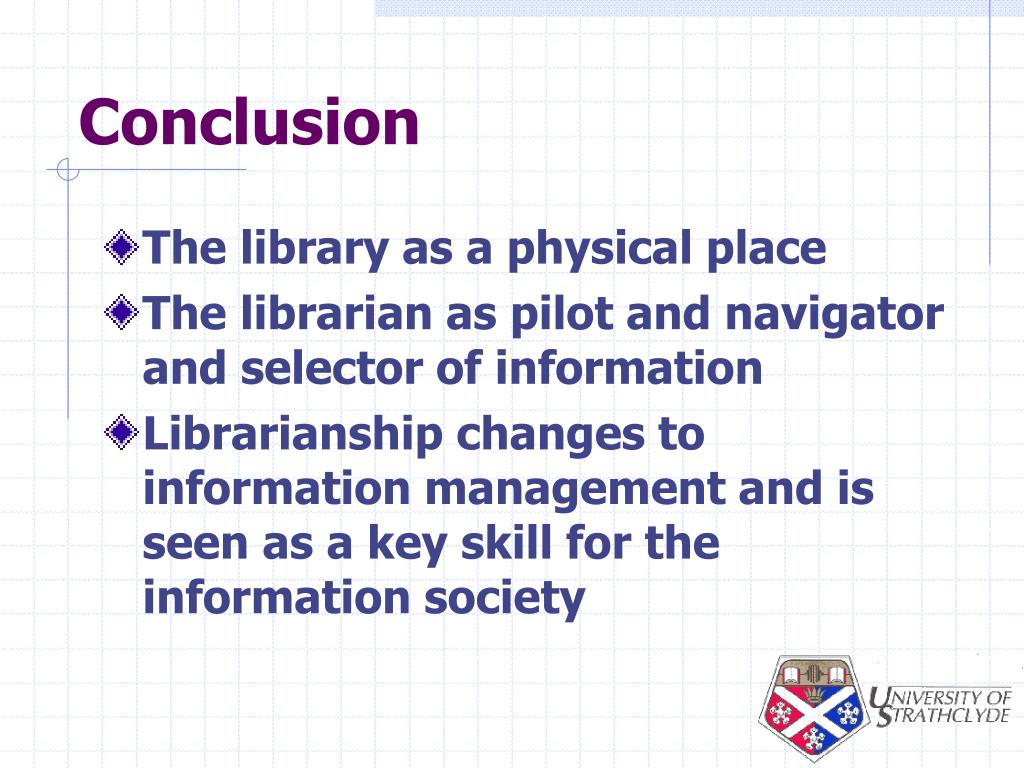 Conclusion

The library as a physical place

The librarian as pilot and navigator and selector of information

Librarianship changes to information management and is seen as a key skill for the information society

UNIVERSITY OF STRATHCLYDE